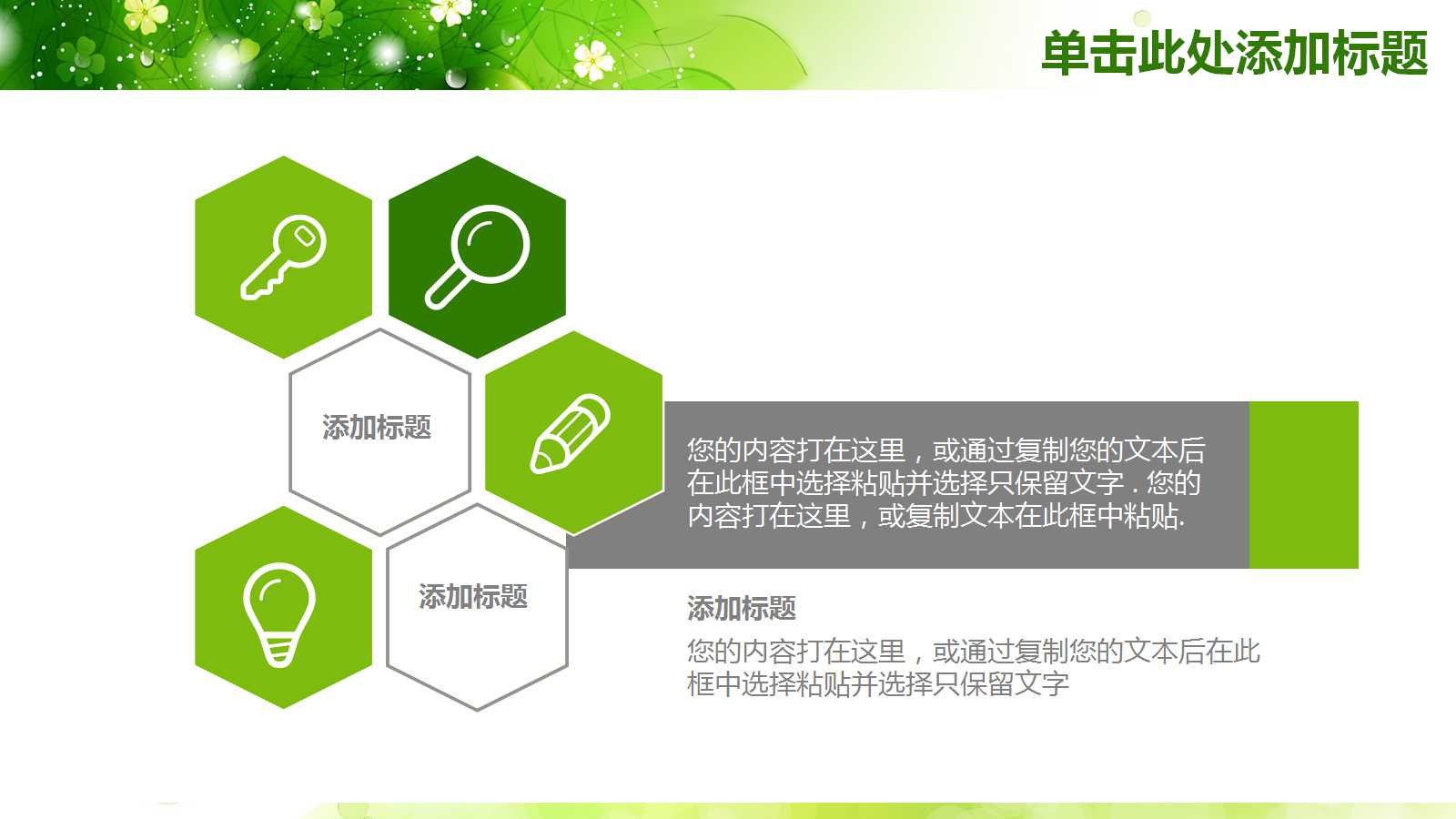 单击此处添加标题

添加标题

添加标题

您的内容打在这里，或通过复制您的文本后在此框中选择粘贴并选择只保留文字．您的内容打在这里，或复制文本在此框中粘贴.

添加标题

您的内容打在这里，或通过复制您的文本后在此框中选择粘贴并选择只保留文字